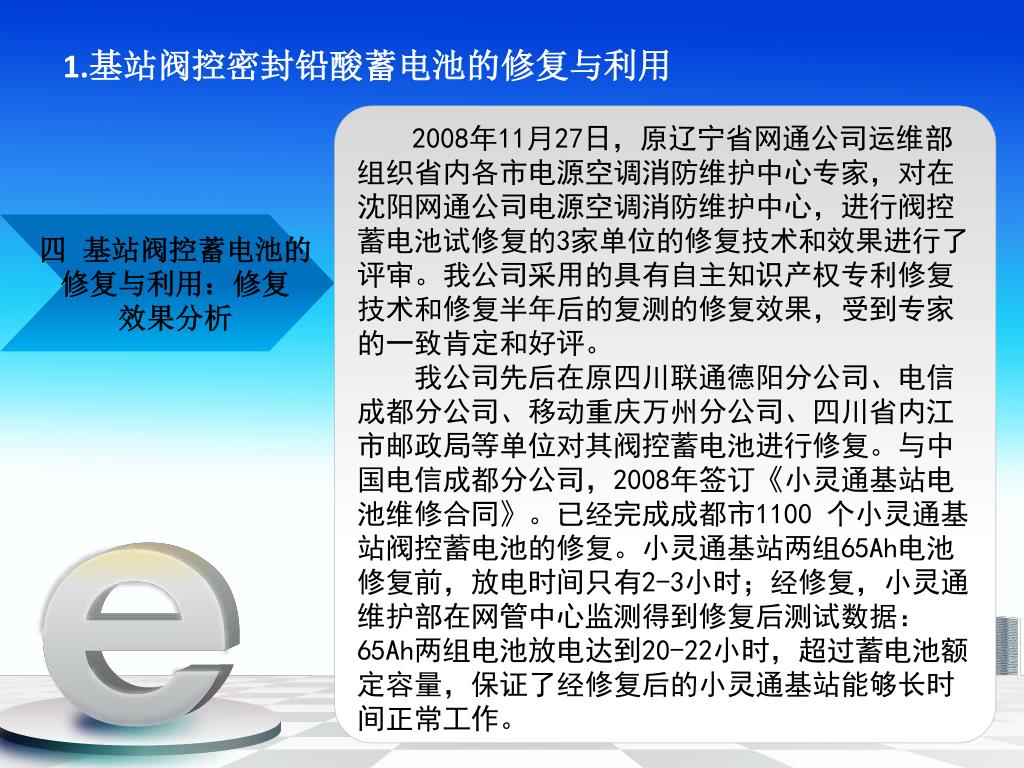 1.基站阀控密封铅酸蓄电池的修复与利用

四 基站阀控蓄电池的修复与利用：修复效果分析

2008年11月27日，原辽宁省网通公司运维部组织省内各市电源空调消防维护中心专家，对在沈阳网通公司电源空调消防维护中心，进行阀控蓄电池试修复的3家单位的修复技术和效果进行了评审。我公司采用的具有自主知识产权专利修复技术和修复半年后的复测的修复效果，受到专家的一致肯定和好评。

我公司先后在原四川联通德阳分公司、电信成都分公司、移动重庆万州分公司、四川省内江市邮政局等单位对其阀控蓄电池进行修复。与中国电信成都分公司，2008年签订《小灵通基站电池维修合同》。已经完成成都市1100 个小灵通基站阀控蓄电池的修复。小灵通基站两组65Ah电池修复前，放电时间只有2-3小时；经修复，小灵通维护部在网管中心监测得到修复后测试数据：65Ah两组电池放电达到20-22小时，超过蓄电池额定容量，保证了经修复后的小灵通基站能够长时间正常工作。